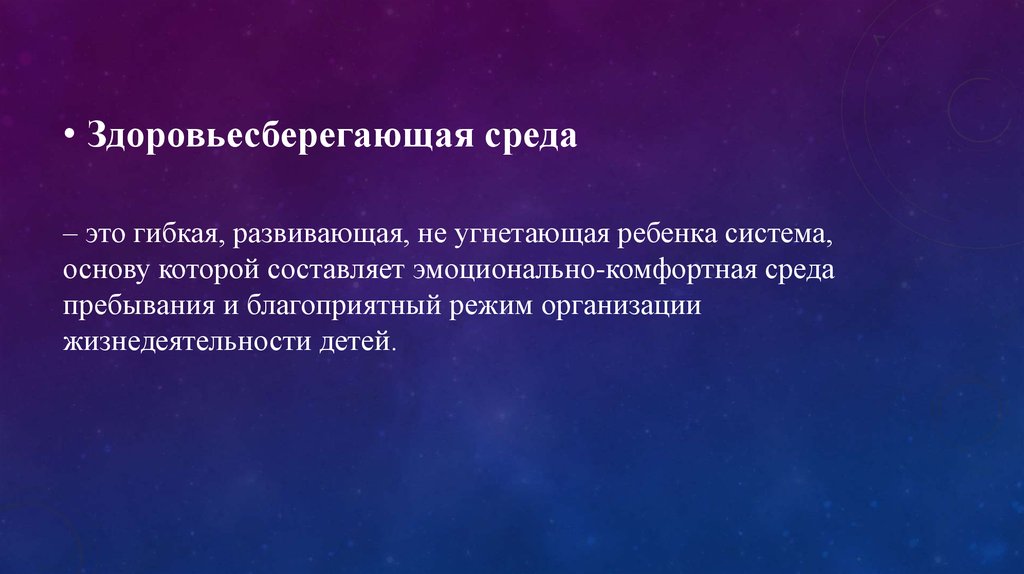 • Здоровьесберегающая среда

– это гибкая, развивающая, не угнетающая ребенка система, основу которой составляет эмоционально-комфортная среда пребывания и благоприятный режим организации жизнедеятельности детей.